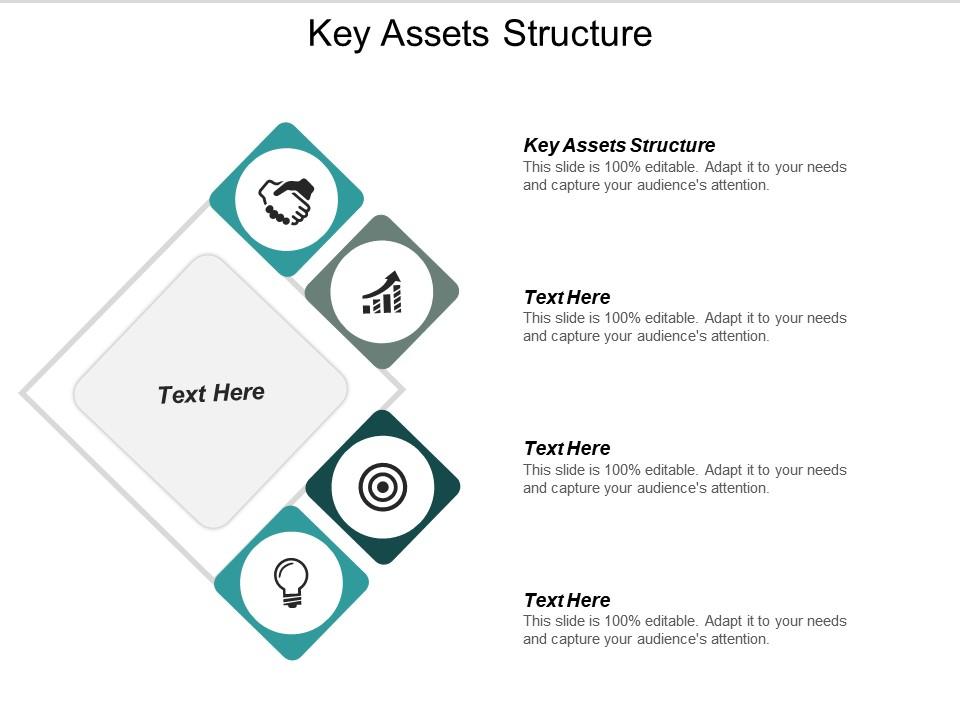 Key Assets Structure

Text Here

Key Assets Structure
This slide is 100% editable. Adapt it to your needs and capture your audience's attention.

Text Here
This slide is 100% editable. Adapt it to your needs and capture your audience's attention.

Text Here
This slide is 100% editable. Adapt it to your needs and capture your audience's attention.

Text Here
This slide is 100% editable. Adapt it to your needs and capture your audience's attention.